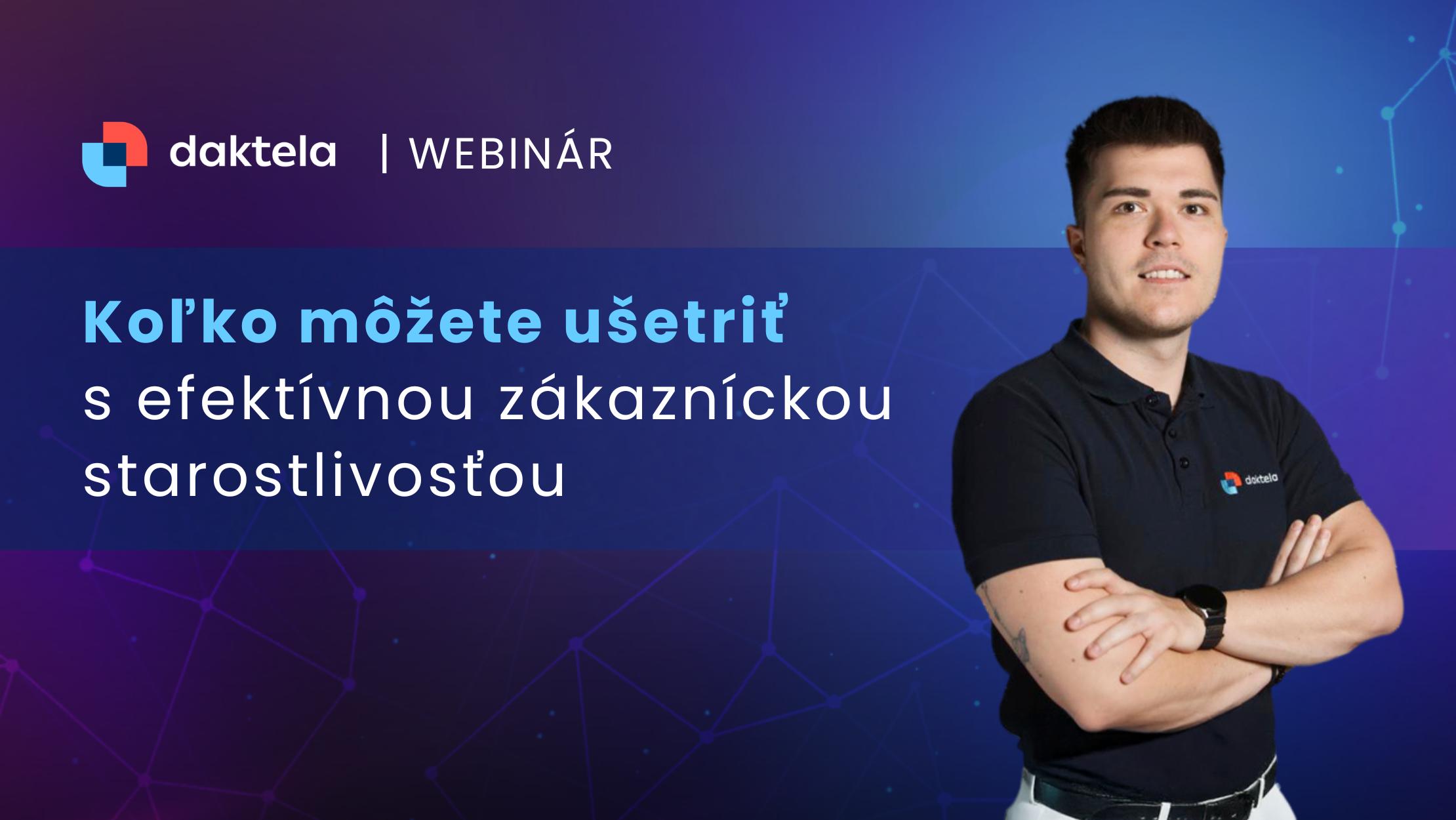 daktela | WEBINÁR

Koľko môžete ušetriť s efektívnou zákazníckou starostlivosťou

daktela